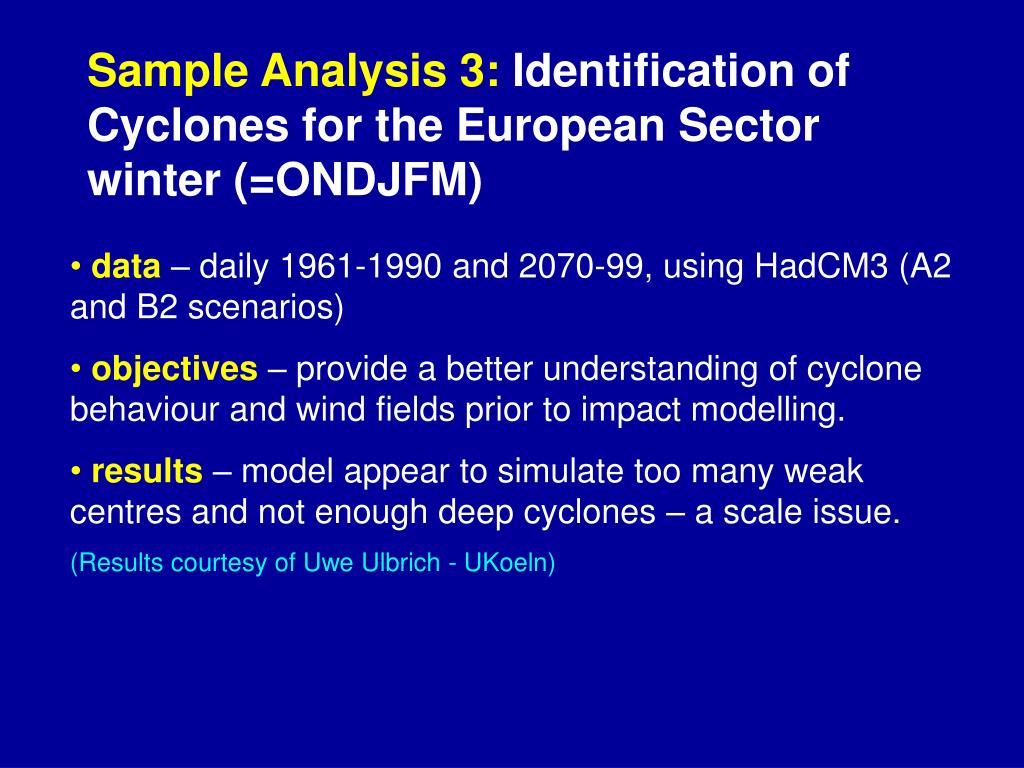 Sample Analysis 3: Identification of Cyclones for the European Sector winter (=ONDJFM)

• data – daily 1961-1990 and 2070-99, using HadCM3 (A2 and B2 scenarios)

• objectives – provide a better understanding of cyclone behaviour and wind fields prior to impact modelling.

• results – model appear to simulate too many weak centres and not enough deep cyclones – a scale issue.

(Results courtesy of Uwe Ulbrich - UKoeln)